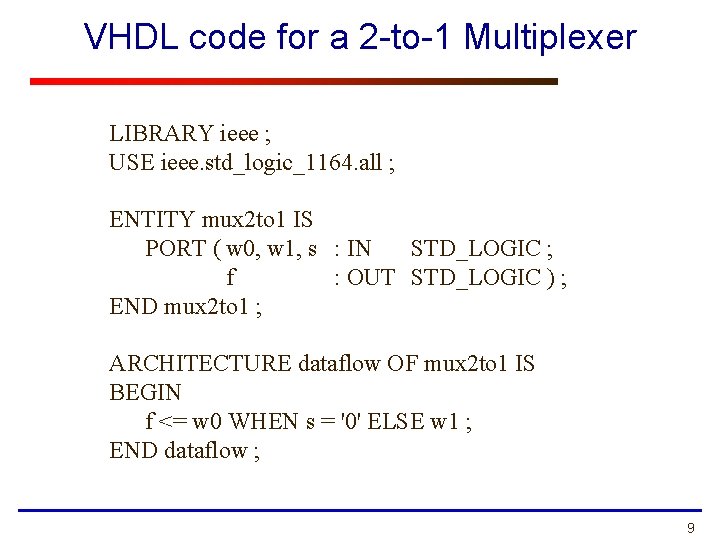 VHDL code for a 2-to-1 Multiplexer

LIBRARY ieee ;
USE ieee.std_logic_1164.all ;

ENTITY mux2to1 IS
PORT ( w0, w1, s : IN STD_LOGIC ;
f : OUT STD_LOGIC ) ;
END mux2to1 ;

ARCHITECTURE dataflow OF mux2to1 IS
BEGIN
f <= w0 WHEN s = '0' ELSE w1 ;
END dataflow ;

9